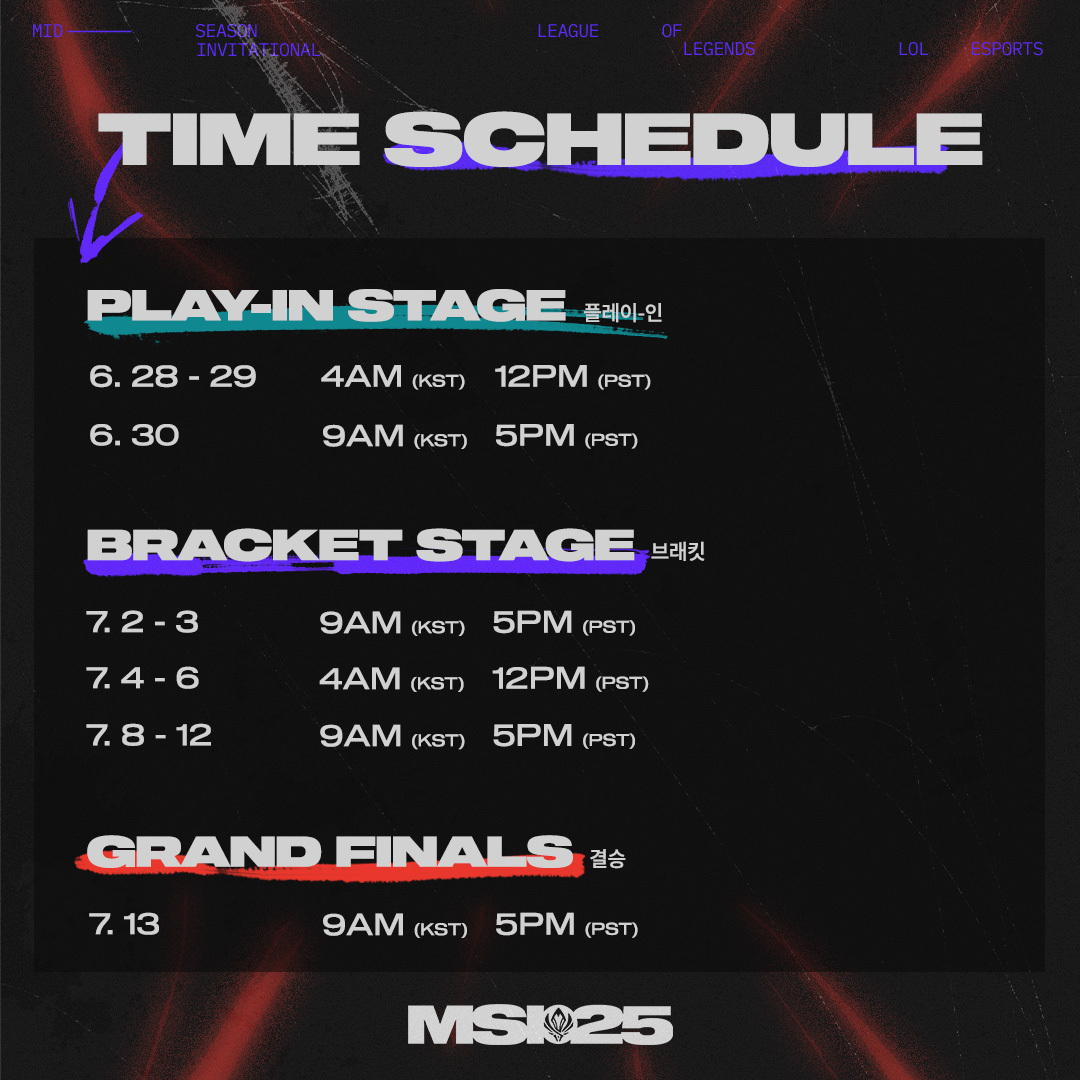 MID SEASON INVITATIONAL LEAGUE OF LEGENDS LOL ESPORTS

TIME SCHEDULE

PLAY-IN STAGE 플레이-인

6. 28 - 29 4AM (KST) 12PM (PST)

6. 30 9AM (KST) 5PM (PST)

BRACKET STAGE 브래킷

7. 2 - 3 9AM (KST) 5PM (PST)

7. 4 - 6 4AM (KST) 12PM (PST)

7. 8 - 12 9AM (KST) 5PM (PST)

GRAND FINALS 결승

7. 13 9AM (KST) 5PM (PST)

MSI 25